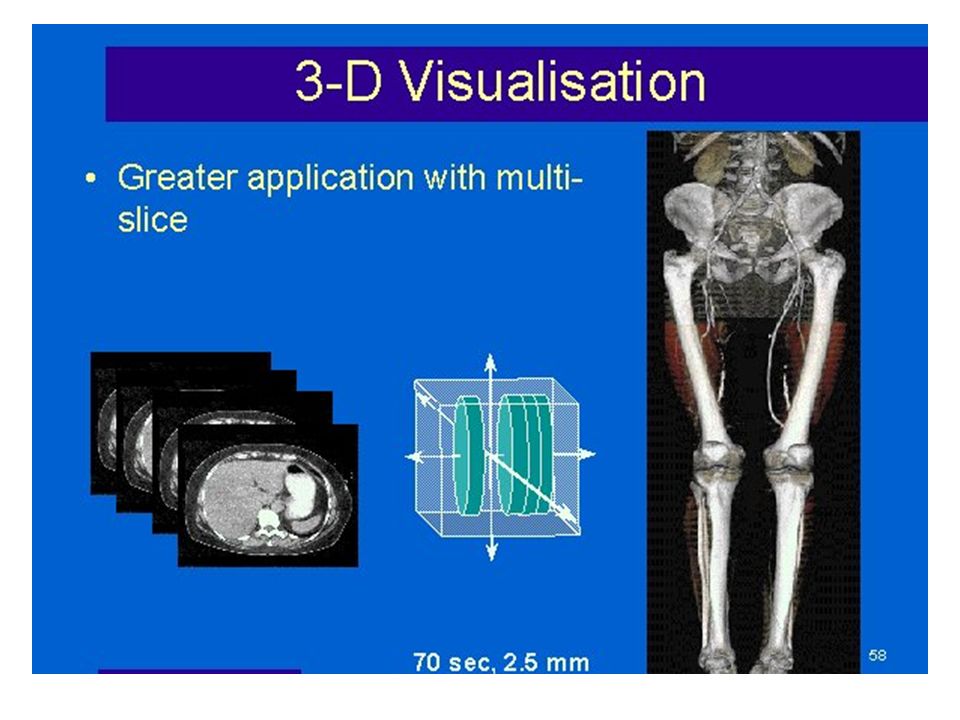 3-D Visualisation

• Greater application with multi-slice

70 sec, 2.5 mm

58